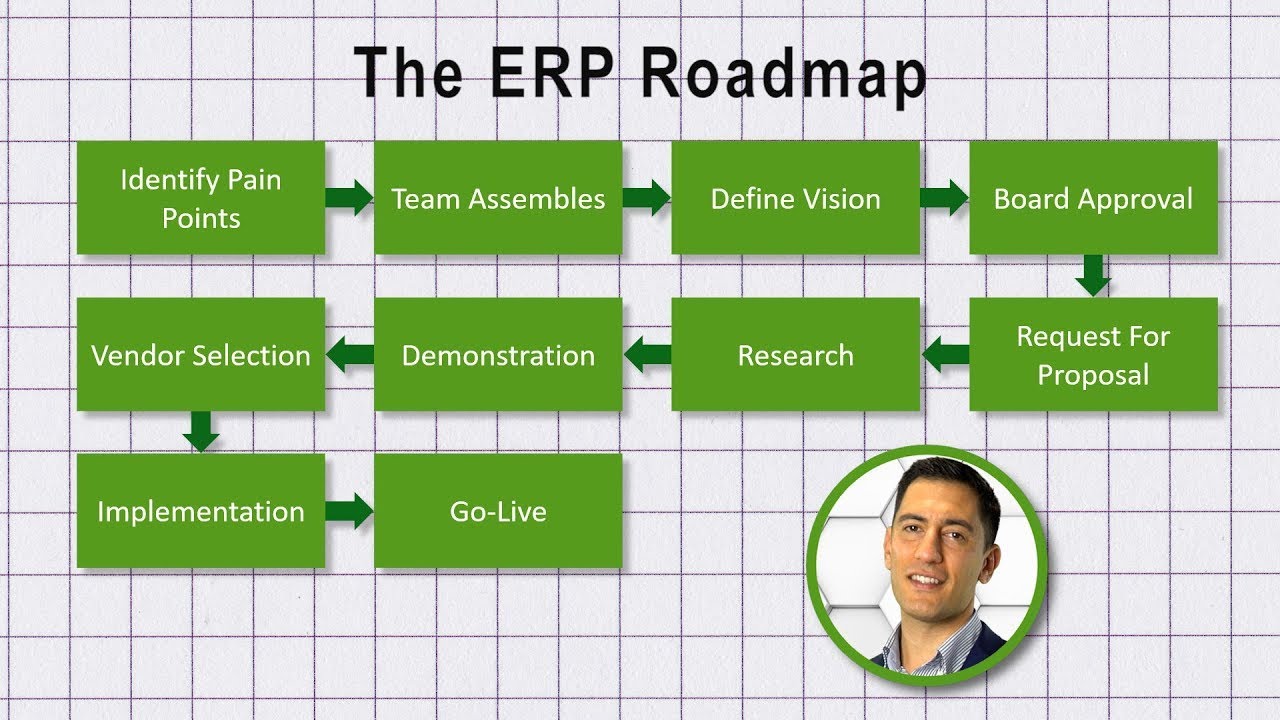 The ERP Roadmap

Identify Pain Points

Team Assembles

Define Vision

Board Approval

Request For Proposal

Research

Demonstration

Vendor Selection

Implementation

Go-Live